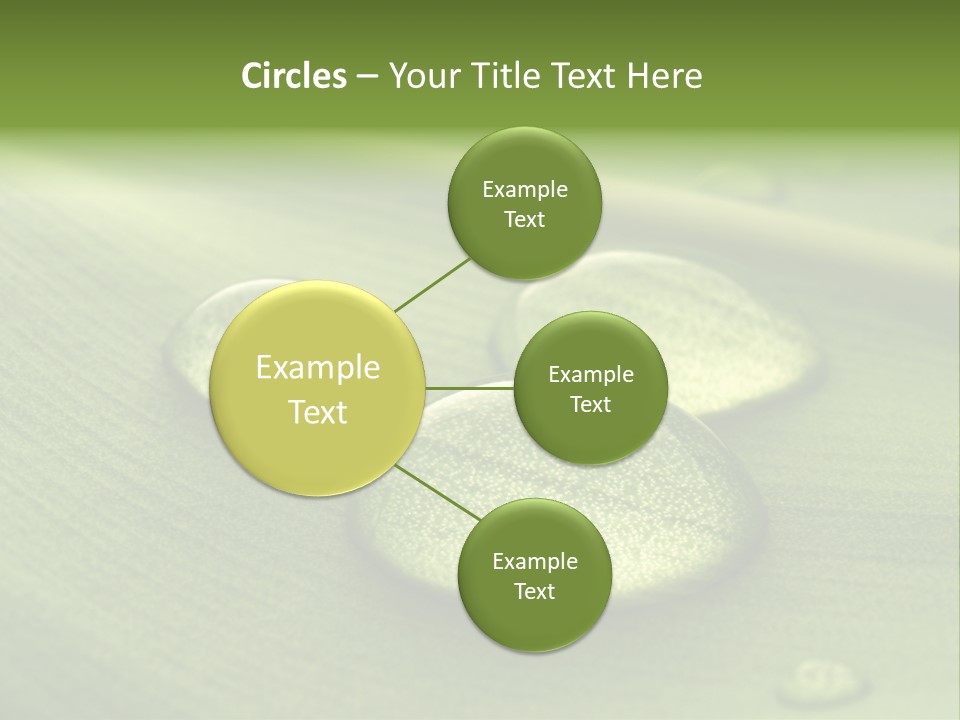 Circles – Your Title Text Here

Example Text

Example Text

Example Text

Example Text